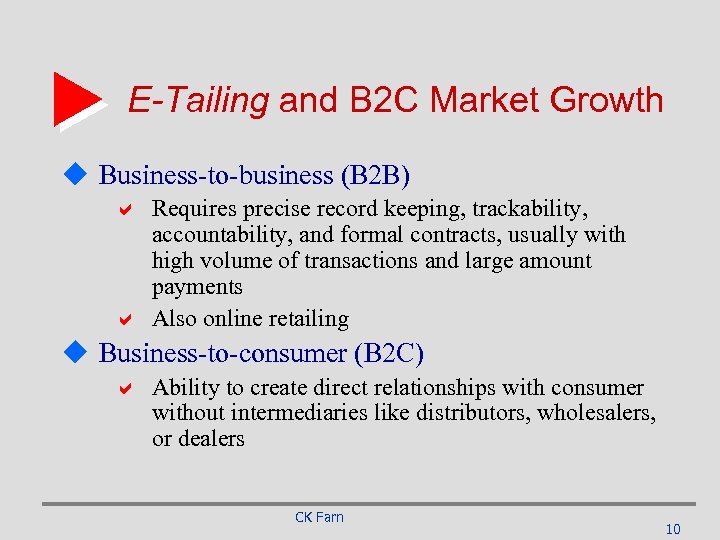 E-Tailing and B2C Market Growth

Business-to-business (B2B)

Requires precise record keeping, trackability, accountability, and formal contracts, usually with high volume of transactions and large amount payments

Also online retailing

Business-to-consumer (B2C)

Ability to create direct relationships with consumer without intermediaries like distributors, wholesalers, or dealers

CK Farn

10